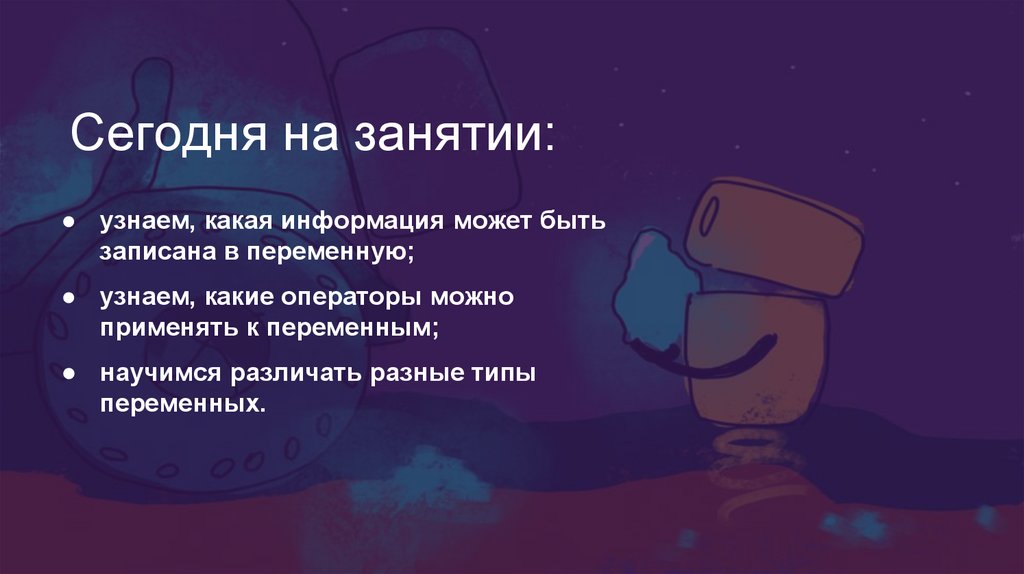 Сегодня на занятии:

● узнаем, какая информация может быть записана в переменную;

● узнаем, какие операторы можно применять к переменным;

● научимся различать разные типы переменных.